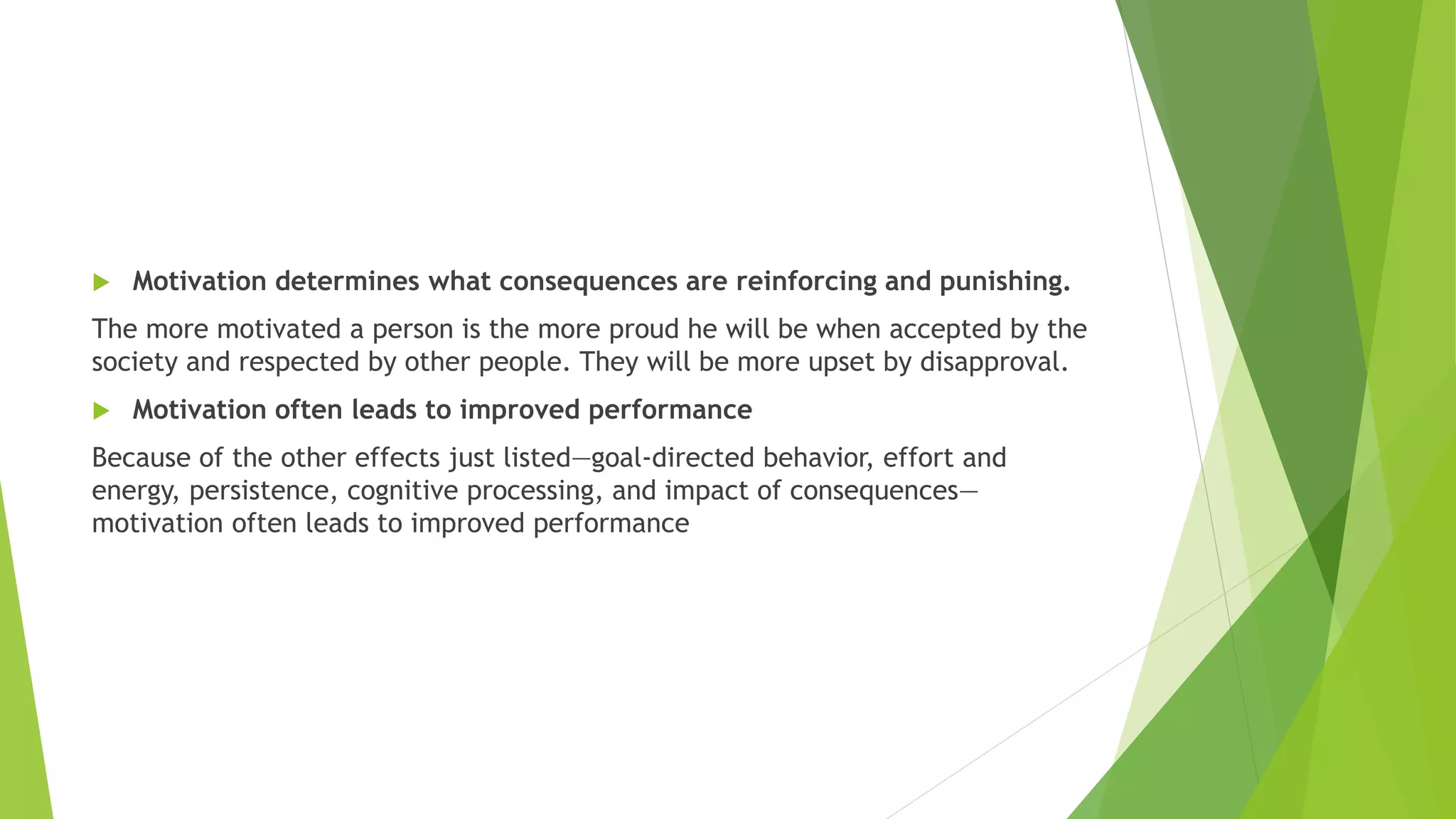 Motivation determines what consequences are reinforcing and punishing.

The more motivated a person is the more proud he will be when accepted by the society and respected by other people. They will be more upset by disapproval.

Motivation often leads to improved performance

Because of the other effects just listed—goal-directed behavior, effort and energy, persistence, cognitive processing, and impact of consequences—motivation often leads to improved performance